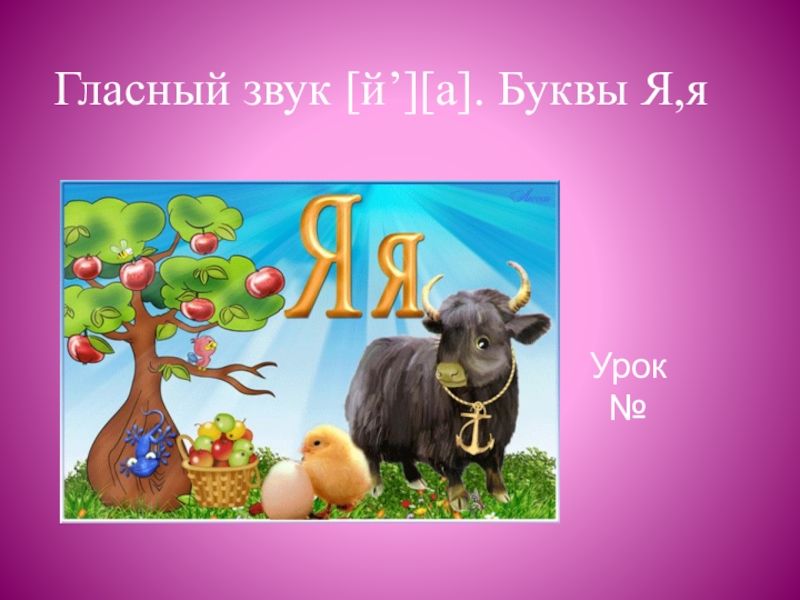 Гласный звук [й’][а]. Буквы Я,я

Я я

Урок №